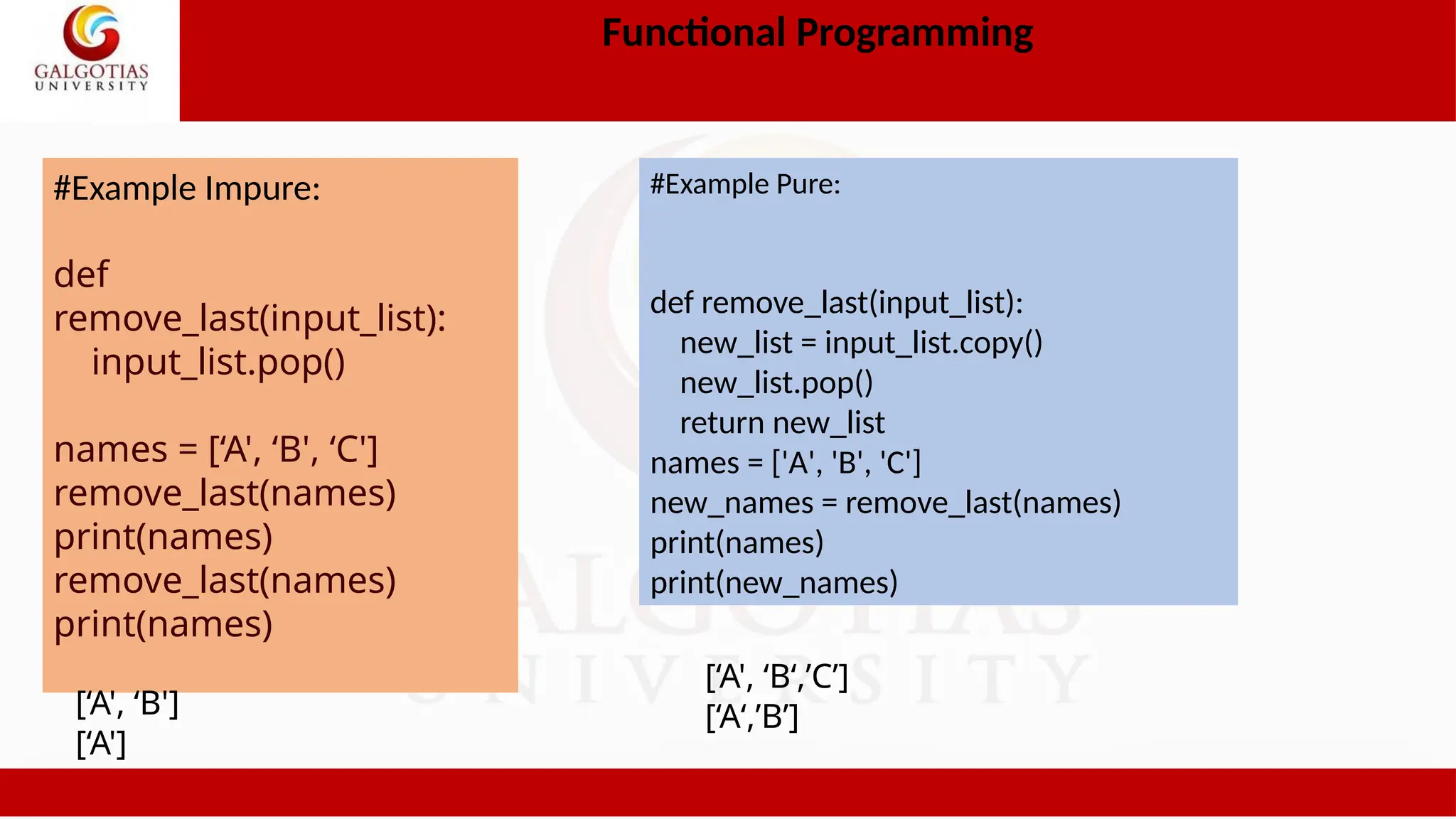 GALGOTIAS UNIVERSITY

Functional Programming

#Example Impure:

def remove_last(input_list):
    input_list.pop()

names = [‘A', ‘B', ‘C']
remove_last(names)
print(names)
remove_last(names)
print(names)

[‘A', ‘B']
[‘A']

#Example Pure:

def remove_last(input_list):
    new_list = input_list.copy()
    new_list.pop()
    return new_list
names = ['A', 'B', 'C']
new_names = remove_last(names)
print(names)
print(new_names)

[‘A', ‘B‘,’C’]
[‘A‘,’B’]